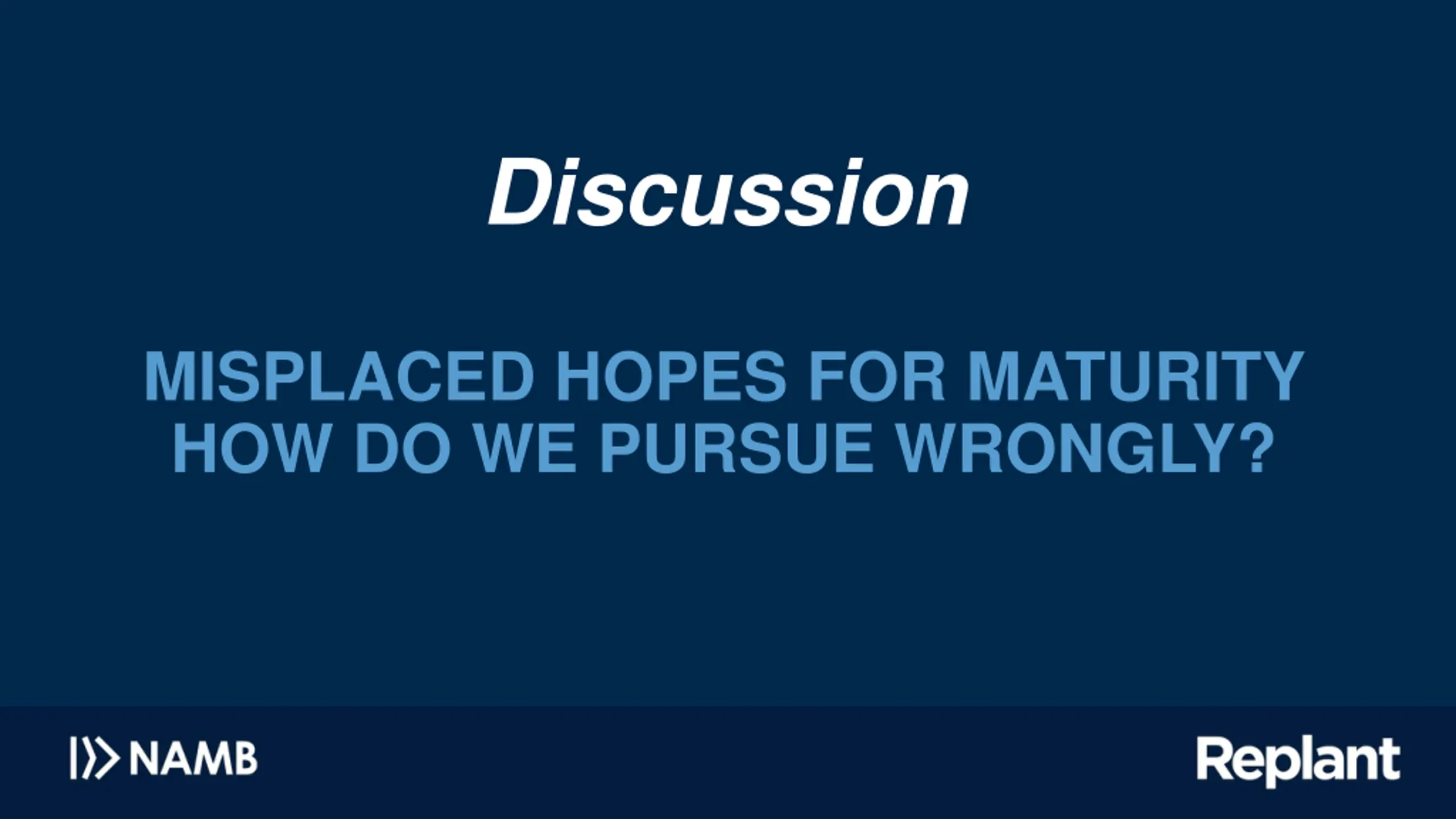 Discussion

MISPLACED HOPES FOR MATURITY
HOW DO WE PURSUE WRONGLY?

NAMB

Replant